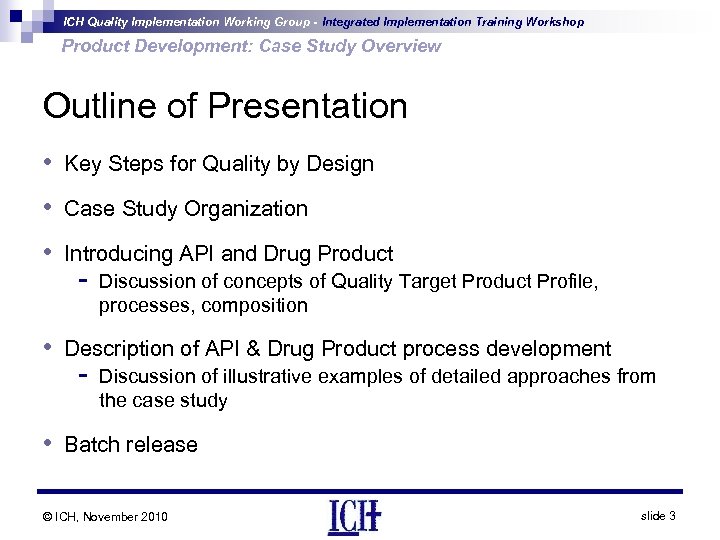 ICH Quality Implementation Working Group - Integrated Implementation Training Workshop
Product Development: Case Study Overview

Outline of Presentation

• Key Steps for Quality by Design

• Case Study Organization

• Introducing API and Drug Product
- Discussion of concepts of Quality Target Product Profile, processes, composition

• Description of API & Drug Product process development
- Discussion of illustrative examples of detailed approaches from the case study

• Batch release

© ICH, November 2010

ICH

slide 3